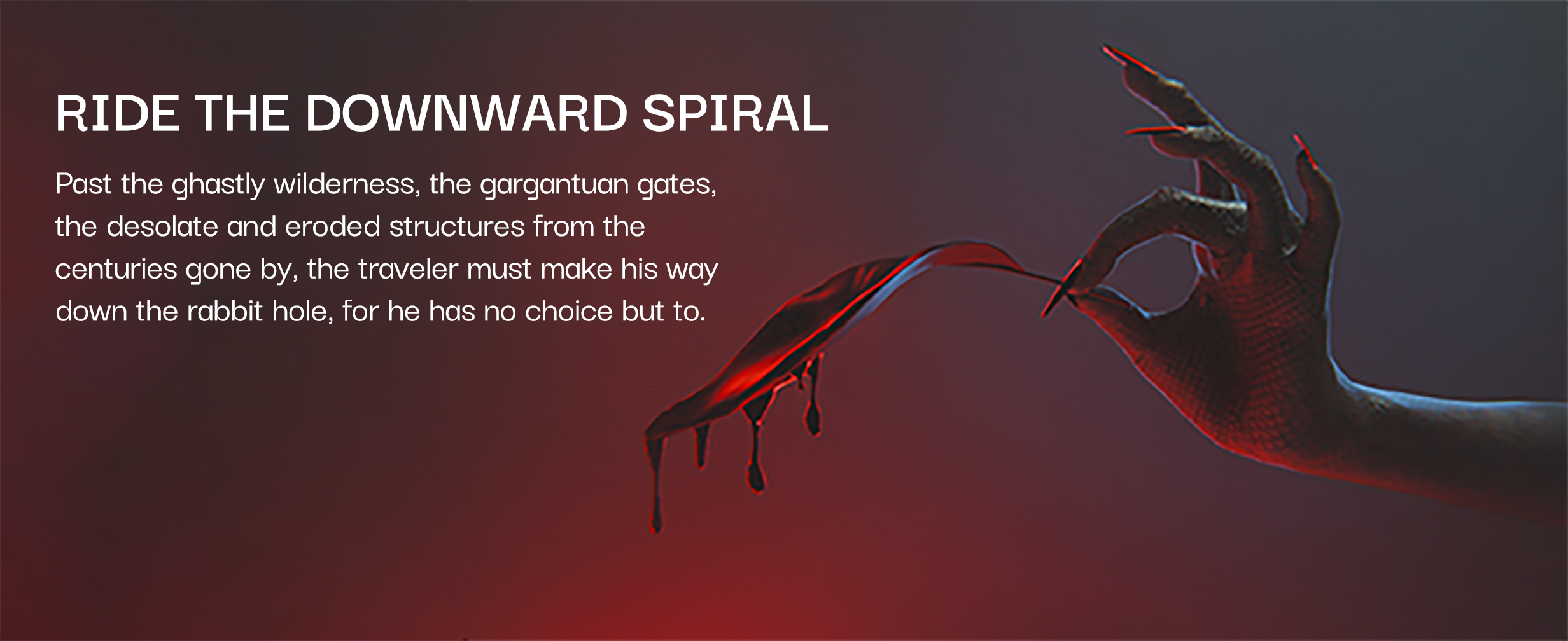 RIDE THE DOWNWARD SPIRAL

Past the ghastly wilderness, the gargantuan gates, the desolate and eroded structures from the centuries gone by, the traveler must make his way down the rabbit hole, for he has no choice but to.